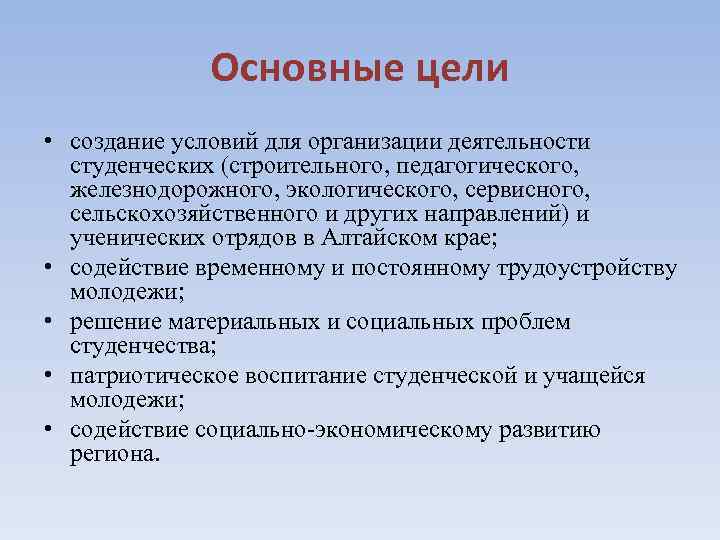 Основные цели

• создание условий для организации деятельности студенческих (строительного, педагогического, железнодорожного, экологического, сервисного, сельскохозяйственного и других направлений) и ученических отрядов в Алтайском крае;
• содействие временному и постоянному трудоустройству молодежи;
• решение материальных и социальных проблем студенчества;
• патриотическое воспитание студенческой и учащейся молодежи;
• содействие социально-экономическому развитию региона.